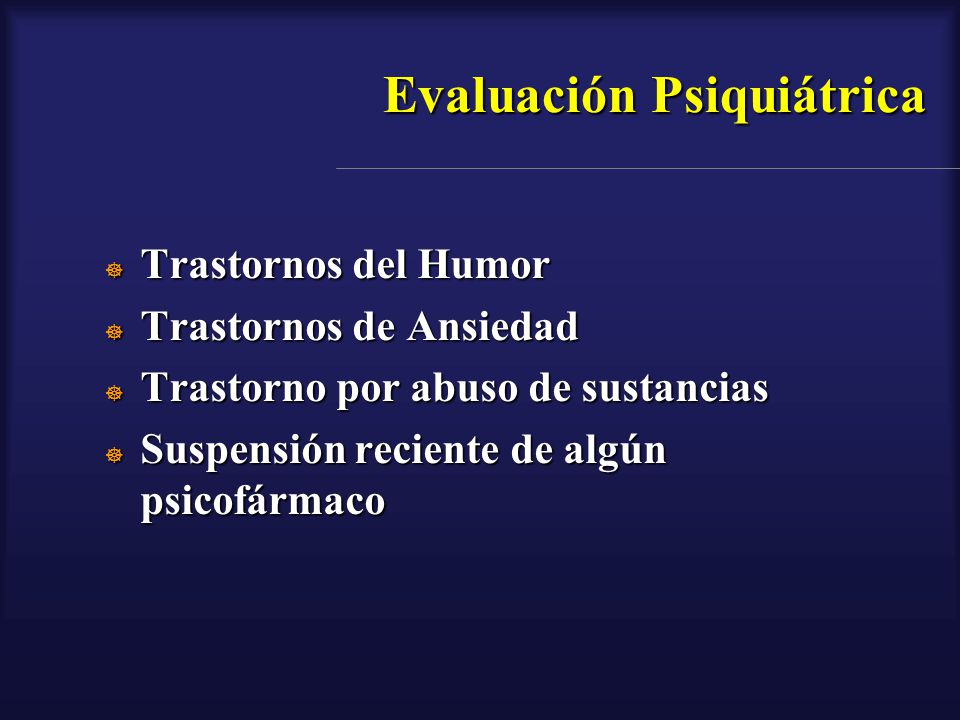 Evaluación Psiquiátrica

Trastornos del Humor

Trastornos de Ansiedad

Trastorno por abuso de sustancias

Suspensión reciente de algún psicofármaco